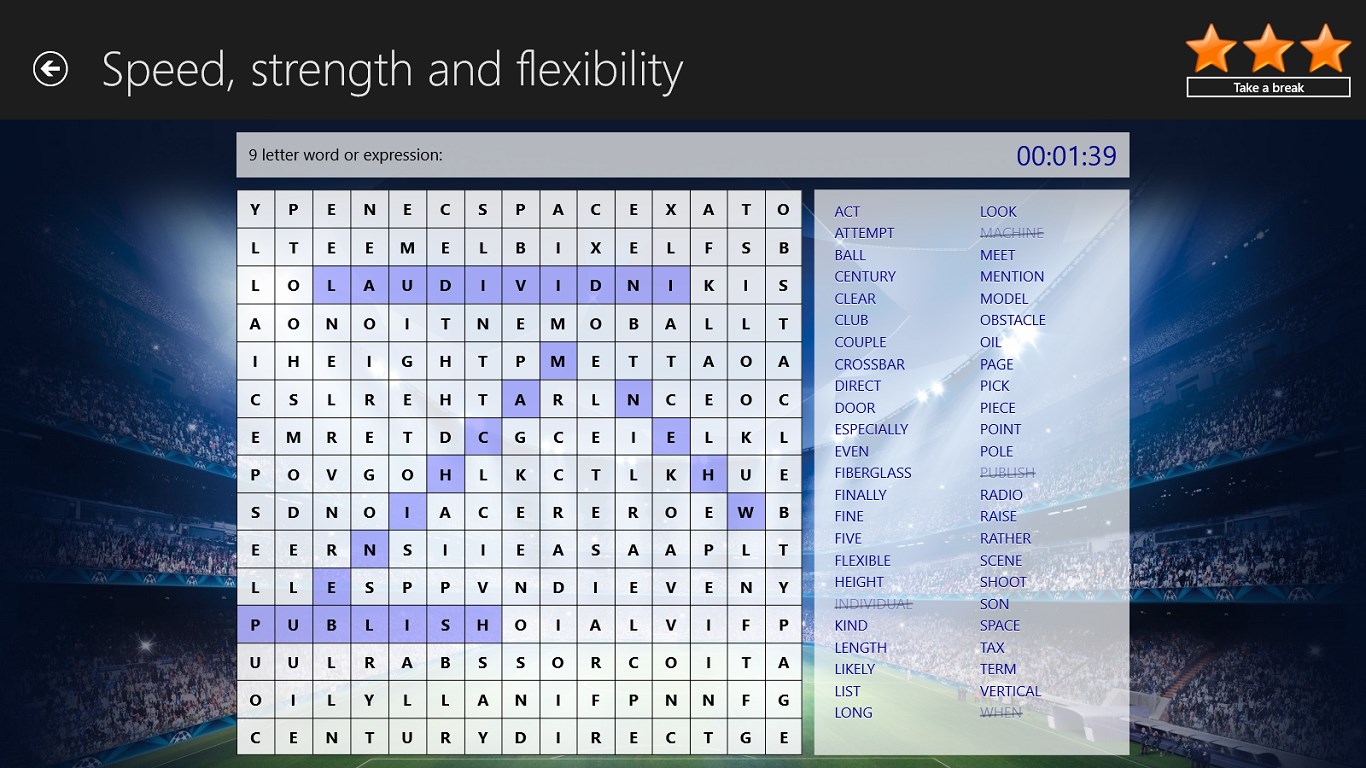 Speed, strength and flexibility

Take a break

9 letter word or expression:

00:01:39

| Y | P | E | N | E | C | S | P | A | C | E | X | A | T | O |
|---|---|---|---|---|---|---|---|---|---|---|---|---|---|---|
| L | T | E | E | M | E | L | B | I | X | E | L | F | S | B |
| L | O | L | A | U | D | I | V | I | D | N | I | K | I | S |
| A | O | N | O | I | T | N | E | M | O | B | A | L | L | T |
| I | H | E | I | G | H | T | P | M | E | T | T | A | O | A |
| C | S | L | R | E | H | T | A | R | L | N | C | E | O | C |
| E | M | R | E | T | D | C | G | C | E | I | E | L | K | L |
| P | O | V | G | O | H | L | K | C | T | L | K | H | U | E |
| S | D | N | O | I | A | C | E | R | E | R | O | E | W | B |
| E | E | R | N | S | I | I | E | A | S | A | A | P | L | T |
| L | L | E | S | P | P | V | N | D | I | E | V | E | N | Y |
| P | U | B | L | I | S | H | O | I | A | L | V | I | F | P |
| U | U | L | R | A | B | S | S | O | R | C | O | I | T | A |
| O | I | L | Y | L | L | A | N | I | F | P | N | N | F | G |
| C | E | N | T | U | R | Y | D | I | R | E | C | T | G | E |

ACT
ATTEMPT
BALL
CENTURY
CLEAR
CLUB
COUPLE
CROSSBAR
DIRECT
DOOR
ESPECIALLY
EVEN
FIBERGLASS
FINALLY
FINE
FIVE
FLEXIBLE
HEIGHT
INDIVIDUAL
KIND
LENGTH
LIKELY
LIST
LONG

LOOK
MACHINE
MEET
MENTION
MODEL
OBSTACLE
OIL
PAGE
PICK
PIECE
POINT
POLE
PUBLISH
RADIO
RAISE
RATHER
SCENE
SHOOT
SON
SPACE
TAX
TERM
VERTICAL
WHEN